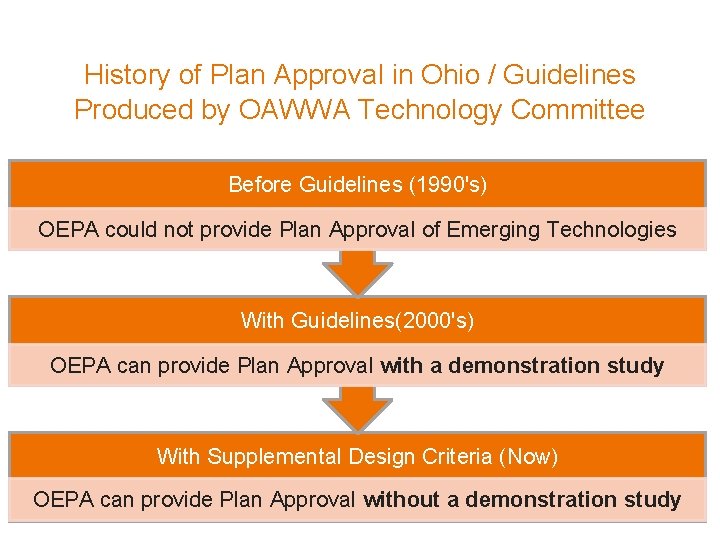 History of Plan Approval in Ohio / Guidelines Produced by OAWWA Technology Committee

Before Guidelines (1990's)

OEPA could not provide Plan Approval of Emerging Technologies

With Guidelines(2000's)

OEPA can provide Plan Approval with a demonstration study

With Supplemental Design Criteria (Now)

OEPA can provide Plan Approval without a demonstration study